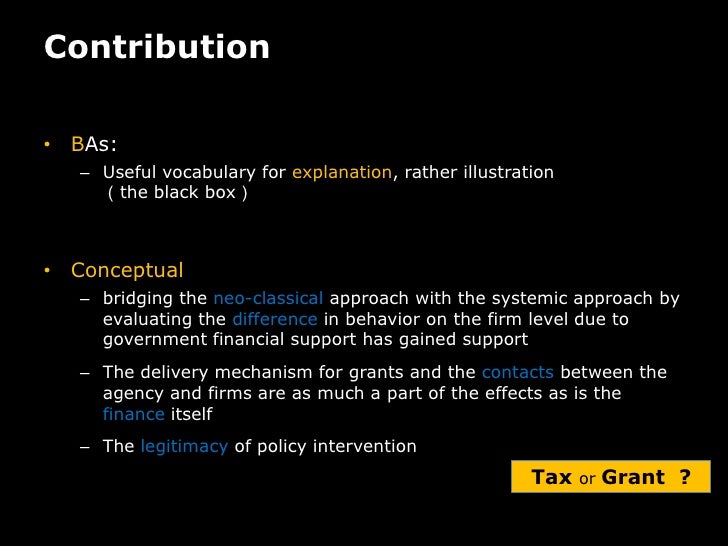 Contribution

• BAs:
– Useful vocabulary for explanation, rather illustration ( the black box )

• Conceptual
– bridging the neo-classical approach with the systemic approach by evaluating the difference in behavior on the firm level due to government financial support has gained support
– The delivery mechanism for grants and the contacts between the agency and firms are as much a part of the effects as is the finance itself
– The legitimacy of policy intervention

Tax or Grant ?